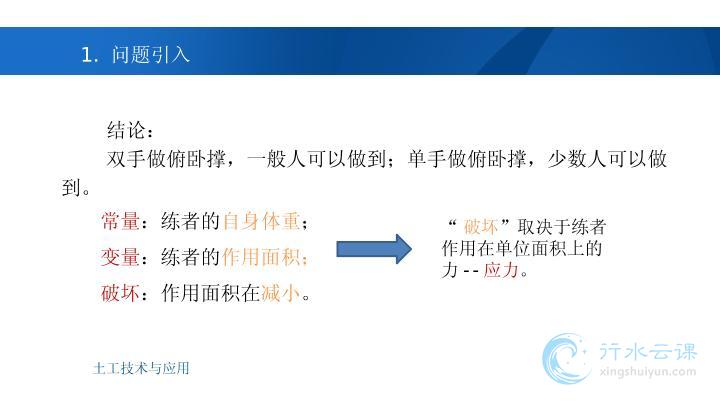 1. 问题引入

结论：

双手做俯卧撑，一般人可以做到；单手做俯卧撑，少数人可以做到。

常量：练者的自身体重；

变量：练者的作用面积；

破坏：作用面积在减小。

“破坏”取决于练者作用在单位面积上的力 -- 应力。

土工技术与应用

行水云课
xingshuiyun.com